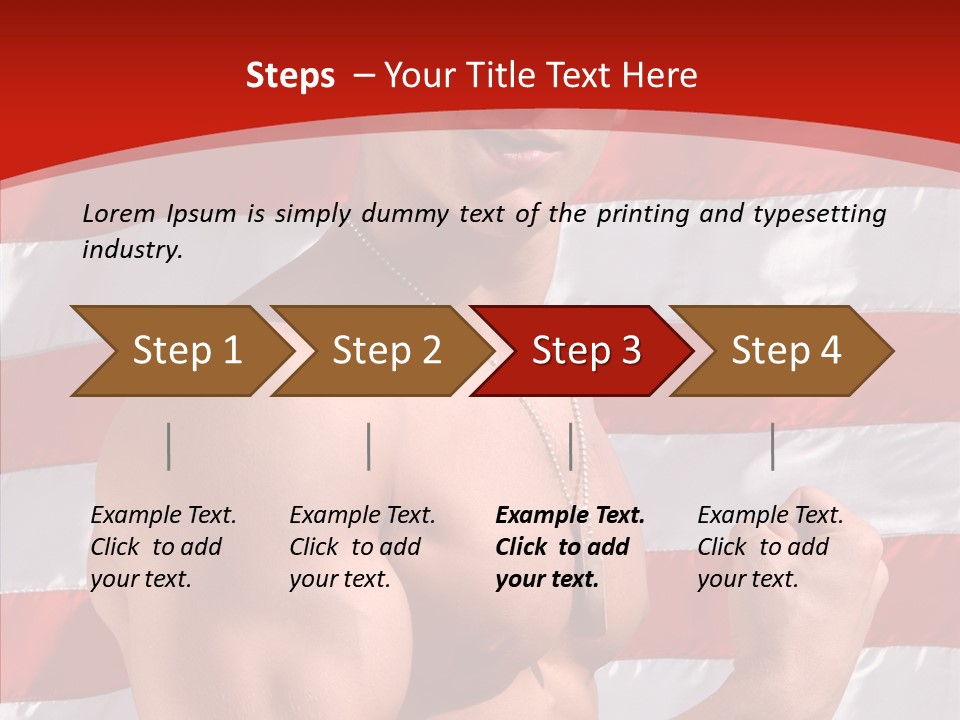 Steps – Your Title Text Here

Lorem Ipsum is simply dummy text of the printing and typesetting industry.

Step 1

Step 2

Step 3

Step 4

Example Text. Click to add your text.

Example Text. Click to add your text.

Example Text. Click to add your text.

Example Text. Click to add your text.